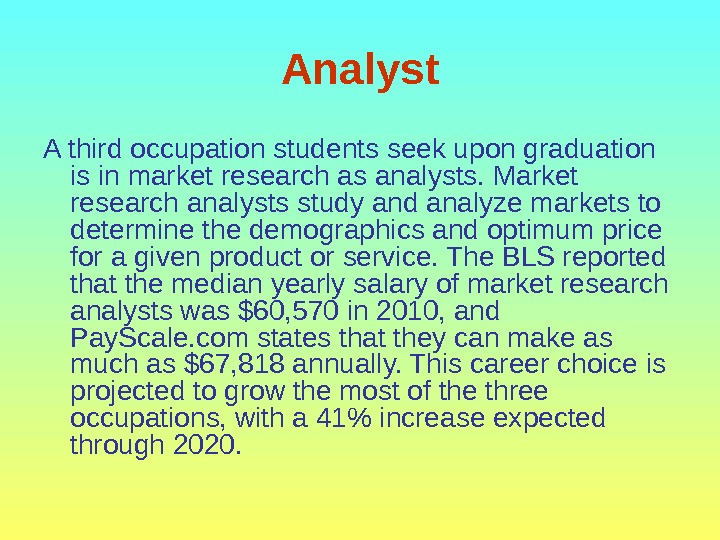 Analyst

A third occupation students seek upon graduation is in market research as analysts. Market research analysts study and analyze markets to determine the demographics and optimum price for a given product or service. The BLS reported that the median yearly salary of market research analysts was \$60,570 in 2010, and PayScale.com states that they can make as much as \$67,818 annually. This career choice is projected to grow the most of the three occupations, with a 41% increase expected through 2020.